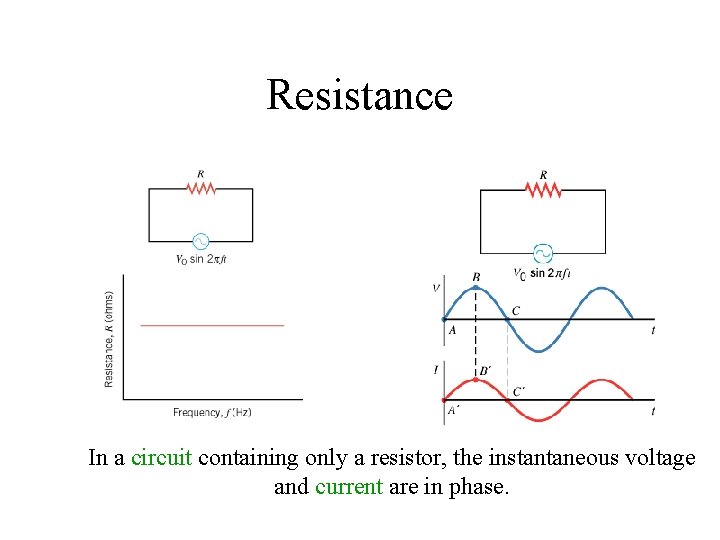 Resistance

$R$

$V_0 \sin 2\pi ft$

Resistance, $R$ (ohms)

Frequency, $f$ (Hz)

$R$

$V_0 \sin 2\pi ft$

$V$

$B$

$C$

$A$

$t$

$I$

$B'$

$C'$

$A'$

$t$

In a circuit containing only a resistor, the instantaneous voltage and current are in phase.